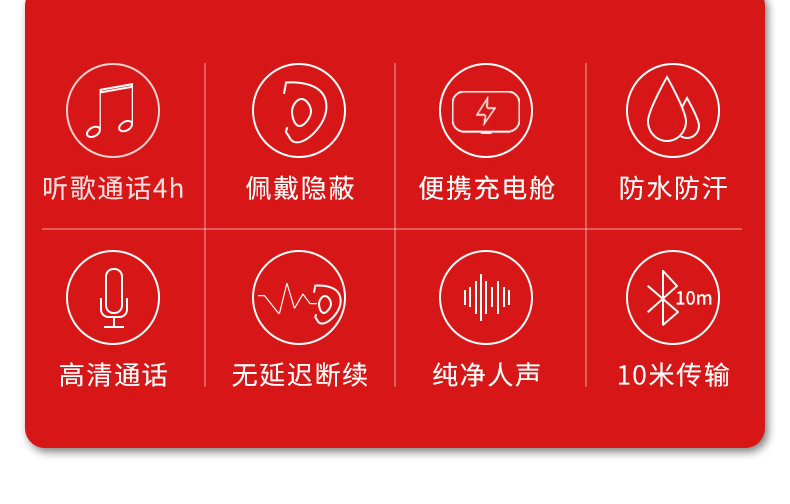 听歌通话4h

佩戴隐蔽

便携充电舱

防水防汗

高清通话

无延迟断续

纯净人声

10m

10米传输